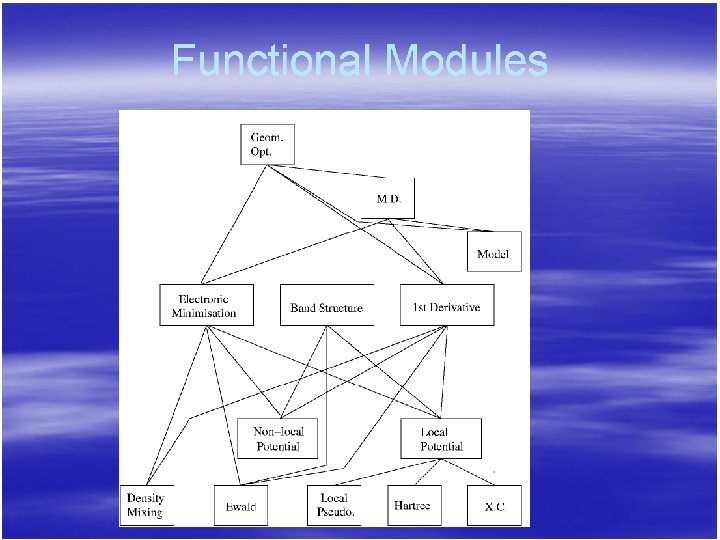 Functional Modules

Geom. Opt.

M.D.

Model

Electronic Minimisation

Band Structure

1st Derivative

Non-local Potential

Local Potential

Density Mixing

Ewald

Local Pseudo.

Hartree

X.C.